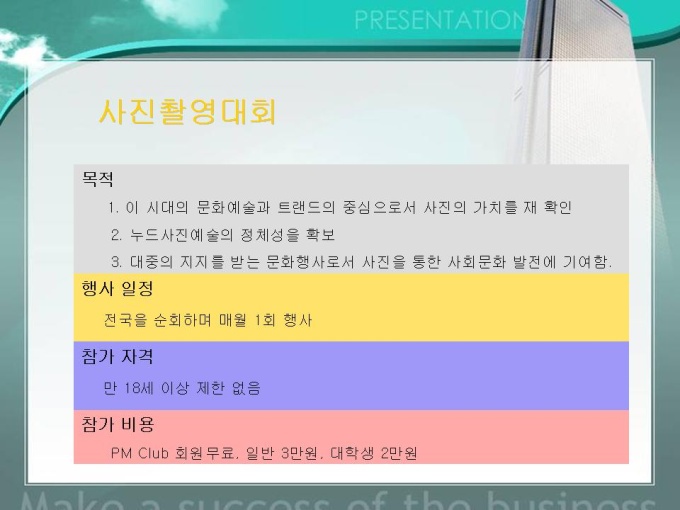 PRESENTATION

사진촬영대회

목적

1. 이 시대의 문화예술과 트랜드의 중심으로서 사진의 가치를 재 확인

2. 누드사진예술의 정체성을 확보

3. 대중의 지지를 받는 문화행사로서 사진을 통한 사회문화 발전에 기여함.

행사 일정

전국을 순회하며 매월 1회 행사

참가 자격

만 18세 이상 제한 없음

참가 비용

PM Club 회원무료, 일반 3만원, 대학생 2만원

Make a success of the business